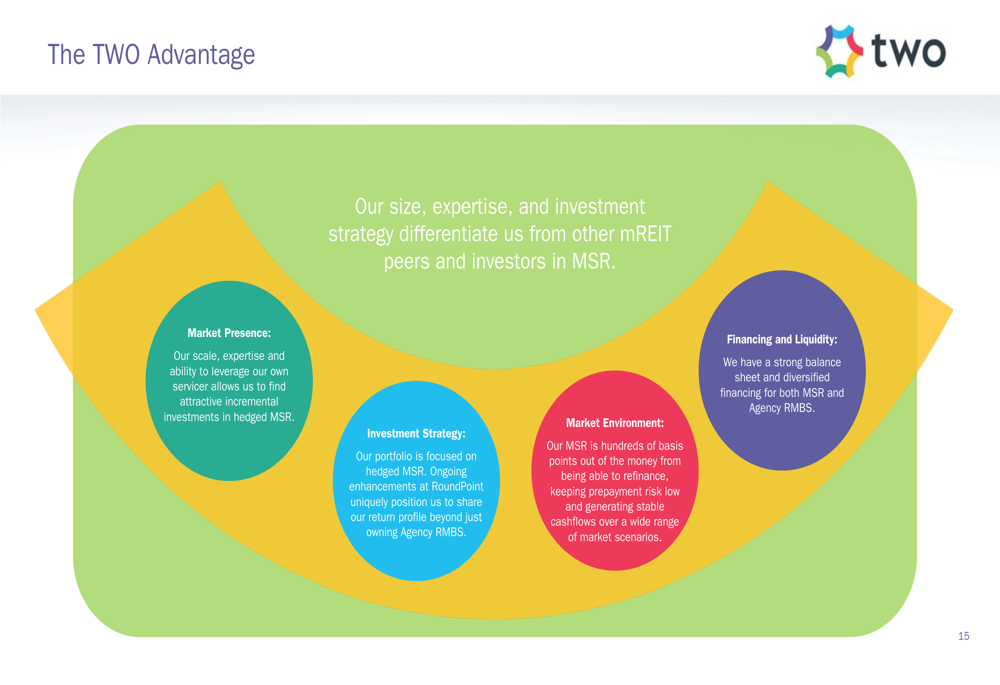 The TWO Advantage

two

Our size, expertise, and investment strategy differentiate us from other mREIT peers and investors in MSR.

Market Presence:
Our scale, expertise and ability to leverage our own servicer allows us to find attractive incremental investments in hedged MSR.

Investment Strategy:
Our portfolio is focused on hedged MSR. Ongoing enhancements at RoundPoint uniquely position us to share our return profile beyond just owning Agency RMBS.

Market Environment:
Our MSR is hundreds of basis points out of the money from being able to refinance, keeping prepayment risk low and generating stable cashflows over a wide range of market scenarios.

Financing and Liquidity:
We have a strong balance sheet and diversified financing for both MSR and Agency RMBS.

15